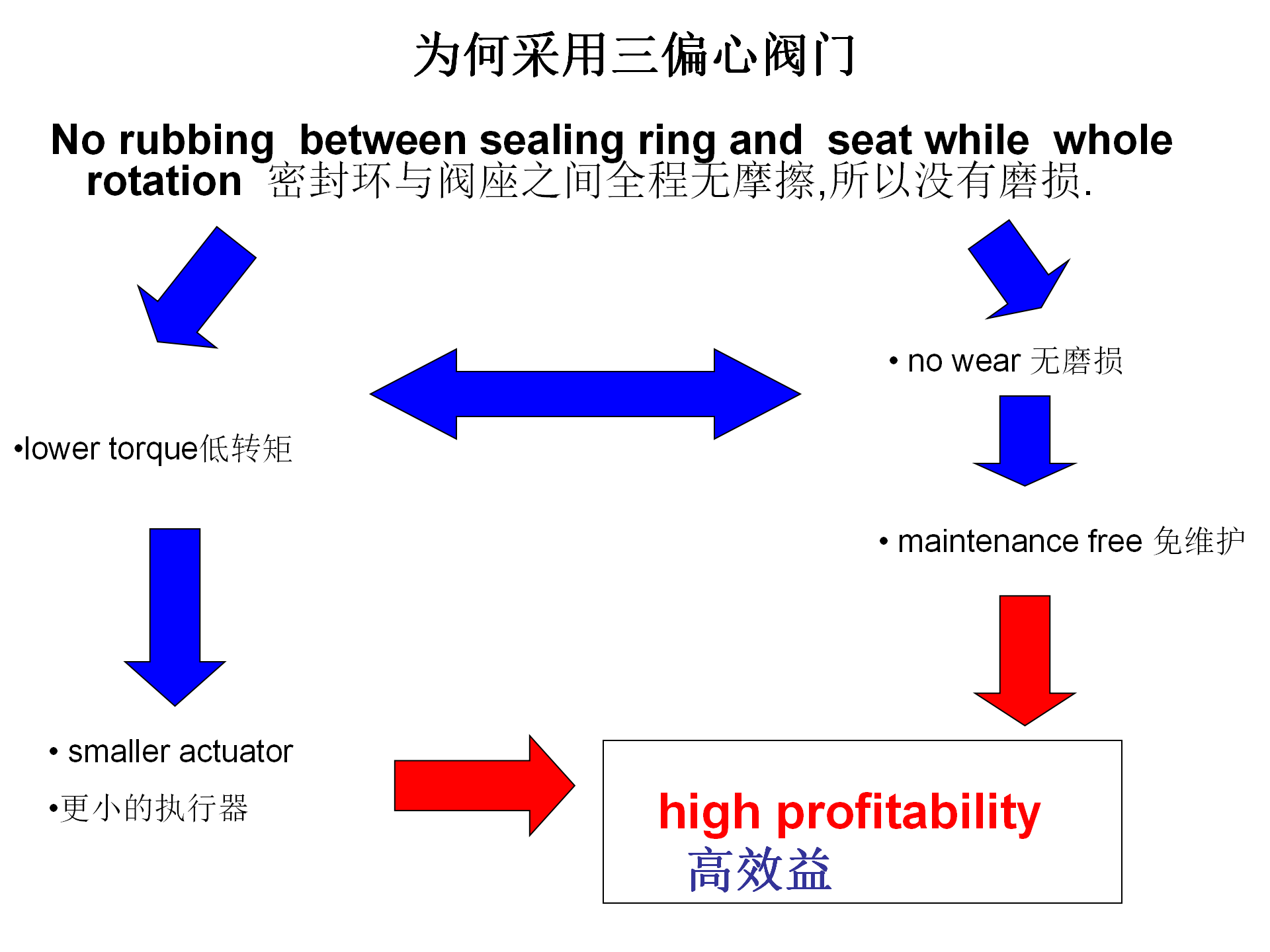 为何采用三偏心阀门

No rubbing between sealing ring and seat while whole rotation 密封环与阀座之间全程无摩擦,所以没有磨损.

• no wear 无磨损

•lower torque低转矩

• maintenance free 免维护

• smaller actuator

•更小的执行器

high profitability
高效益